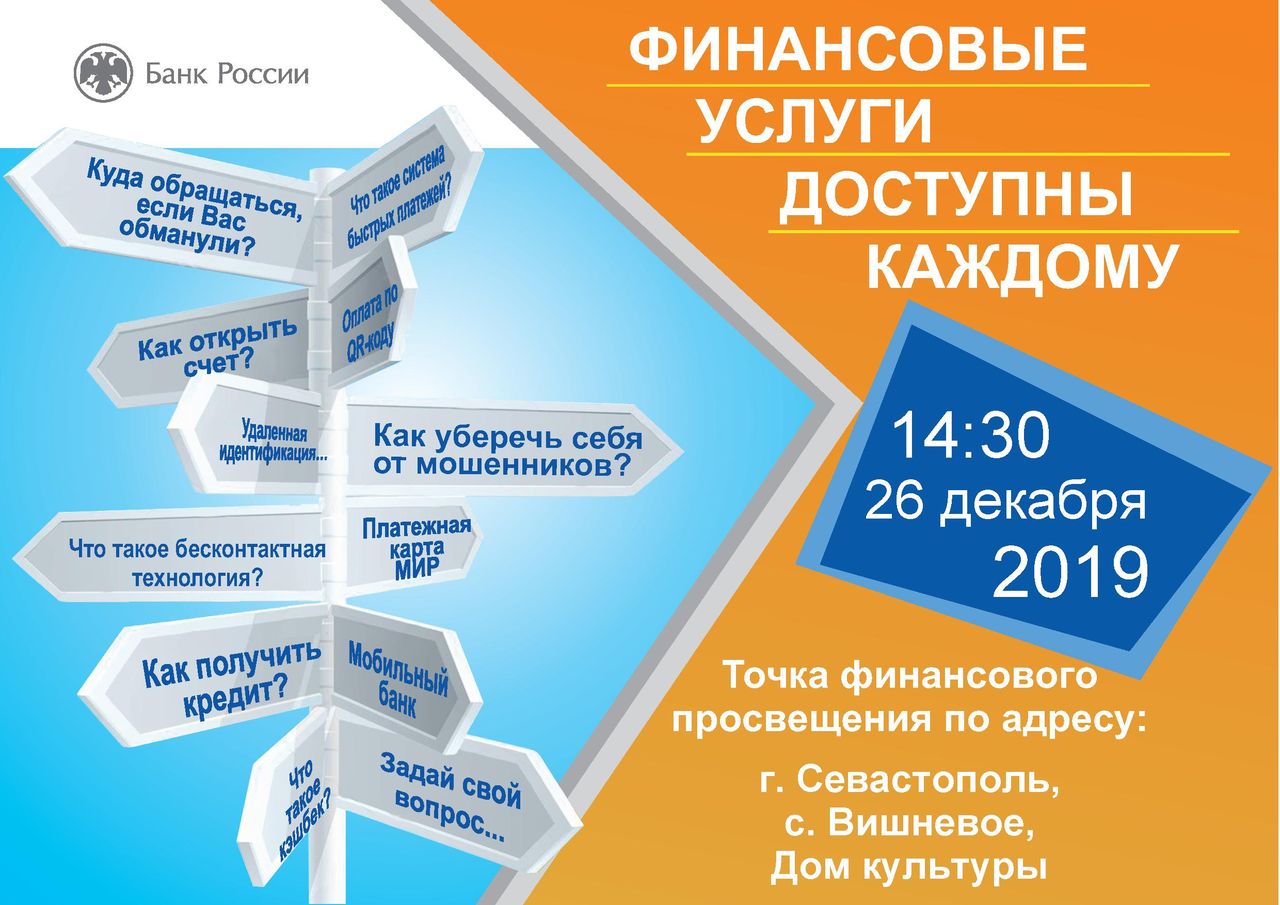 Банк России

ФИНАНСОВЫЕ
УСЛУГИ
ДОСТУПНЫ
КАЖДОМУ

Куда обращаться, если Вас обманули?

Что такое система быстрых платежей?

Как открыть счет?

Оплата по QR-коду

Удаленная идентификация...

Как уберечь себя от мошенников?

Что такое бесконтактная технология?

Платежная карта МИР

Как получить кредит?

Мобильный банк

Что такое кэшбек?

Задай свой вопрос...

14:30
26 декабря
2019

Точка финансового просвещения по адресу:

г. Севастополь,
с. Вишневое,
Дом культуры